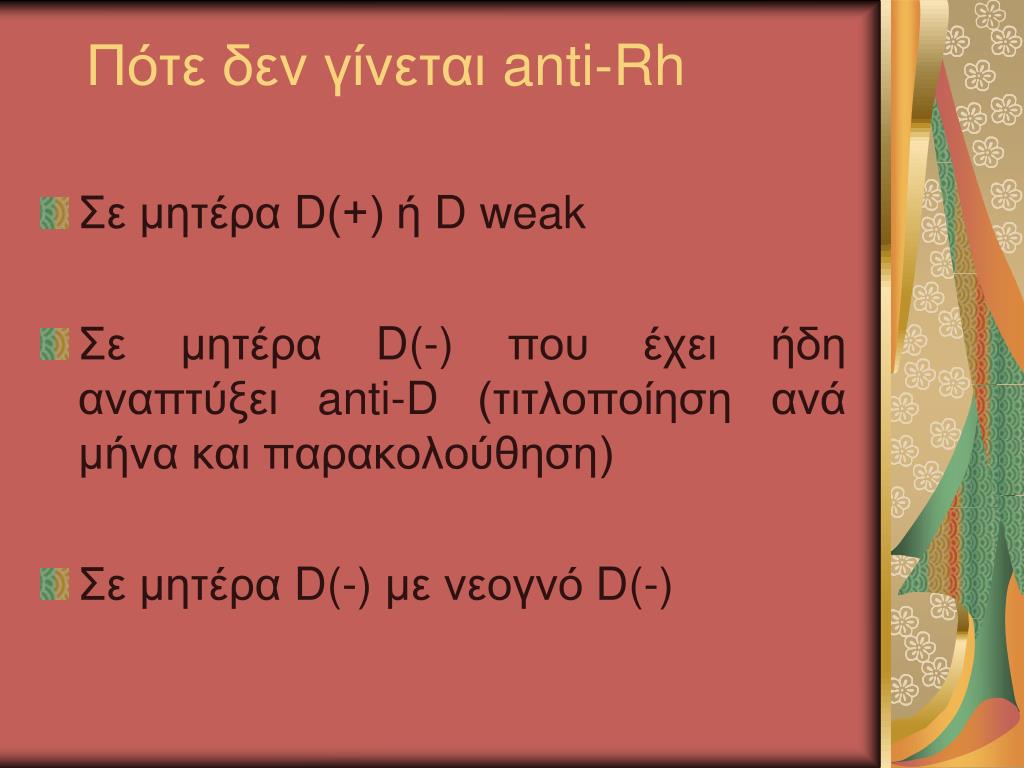 Πότε δεν γίνεται anti-Rh

Σε μητέρα D(+) ή D weak

Σε μητέρα D(-) που έχει ήδη αναπτύξει anti-D (τιτλοποίηση ανά μήνα και παρακολούθηση)

Σε μητέρα D(-) με νεογνό D(-)